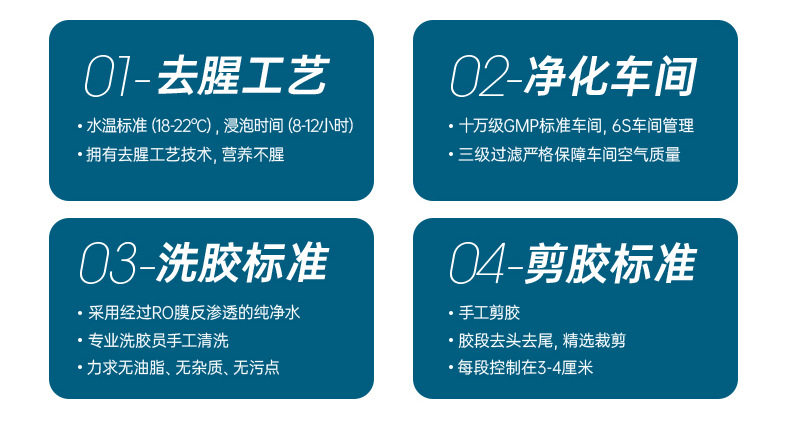 01-去腥工艺

• 水温标准 (18-22℃) , 浸泡时间 (8-12小时)
• 拥有去腥工艺技术, 营养不腥

02-净化车间

• 十万级GMP标准车间, 6S车间管理
• 三级过滤严格保障车间空气质量

03-洗胶标准

• 采用经过RO膜反渗透的纯净水
• 专业洗胶员手工清洗
• 力求无油脂、无杂质、无污点

04-剪胶标准

• 手工剪胶
• 胶段去头去尾, 精选裁剪
• 每段控制在3-4厘米